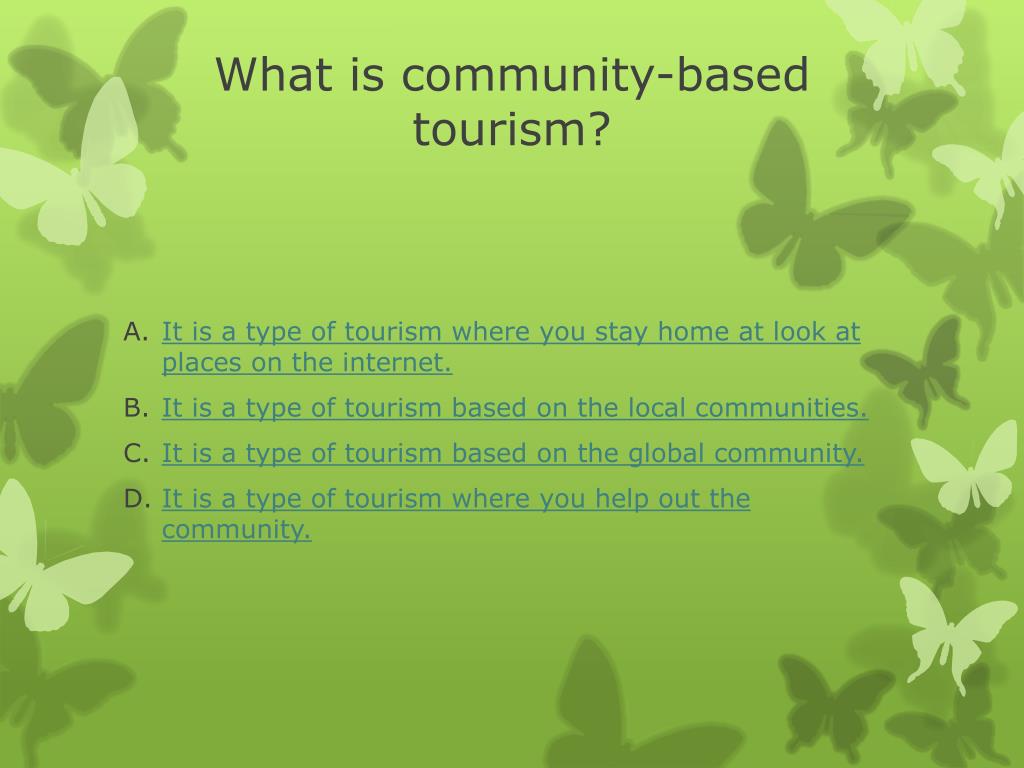 What is community-based tourism?

A. It is a type of tourism where you stay home at look at places on the internet.
B. It is a type of tourism based on the local communities.
C. It is a type of tourism based on the global community.
D. It is a type of tourism where you help out the community.